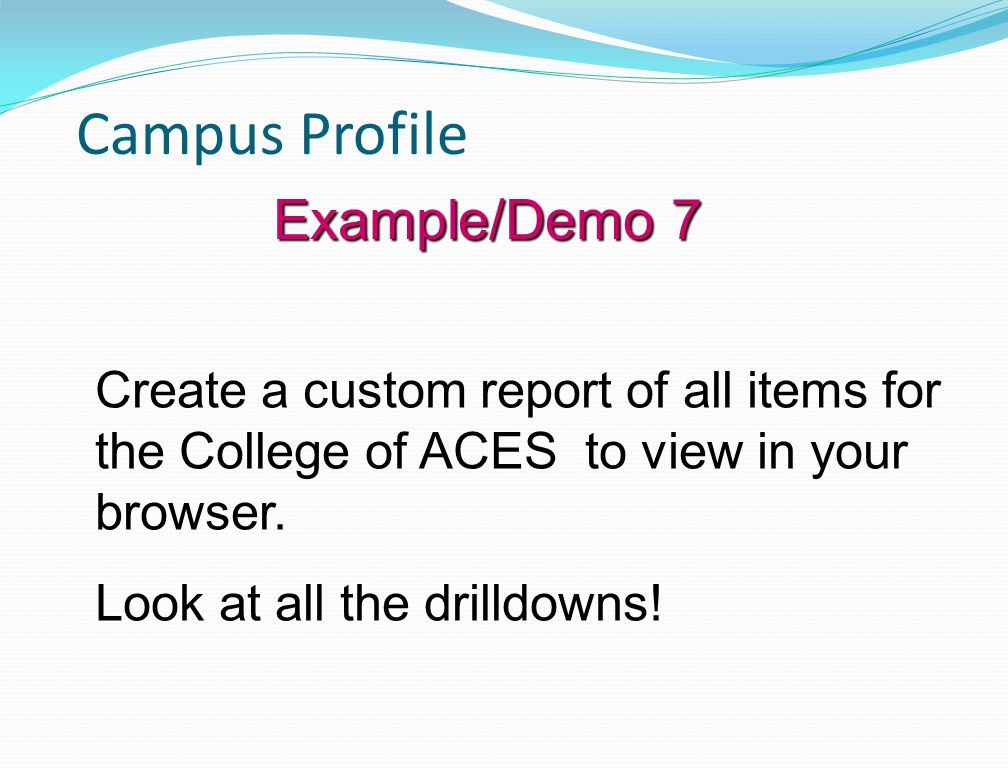 Campus Profile

Example/Demo 7

Create a custom report of all items for the College of ACES  to view in your browser.

Look at all the drilldowns!